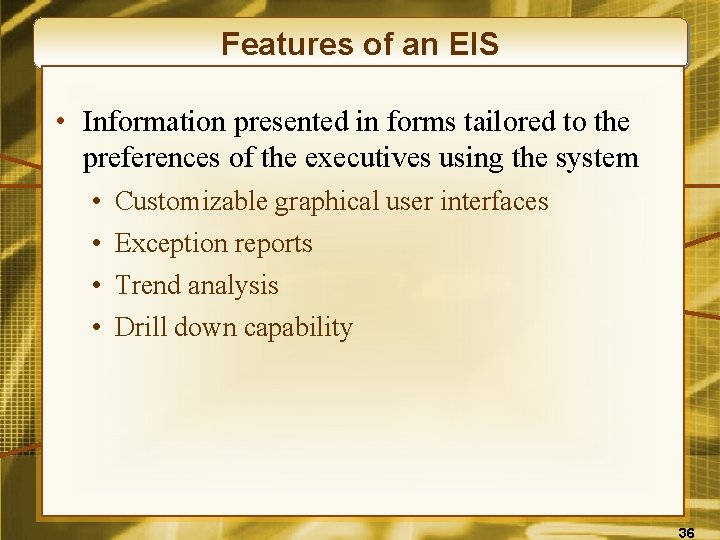 Features of an EIS

• Information presented in forms tailored to the preferences of the executives using the system
  • Customizable graphical user interfaces
  • Exception reports
  • Trend analysis
  • Drill down capability

36